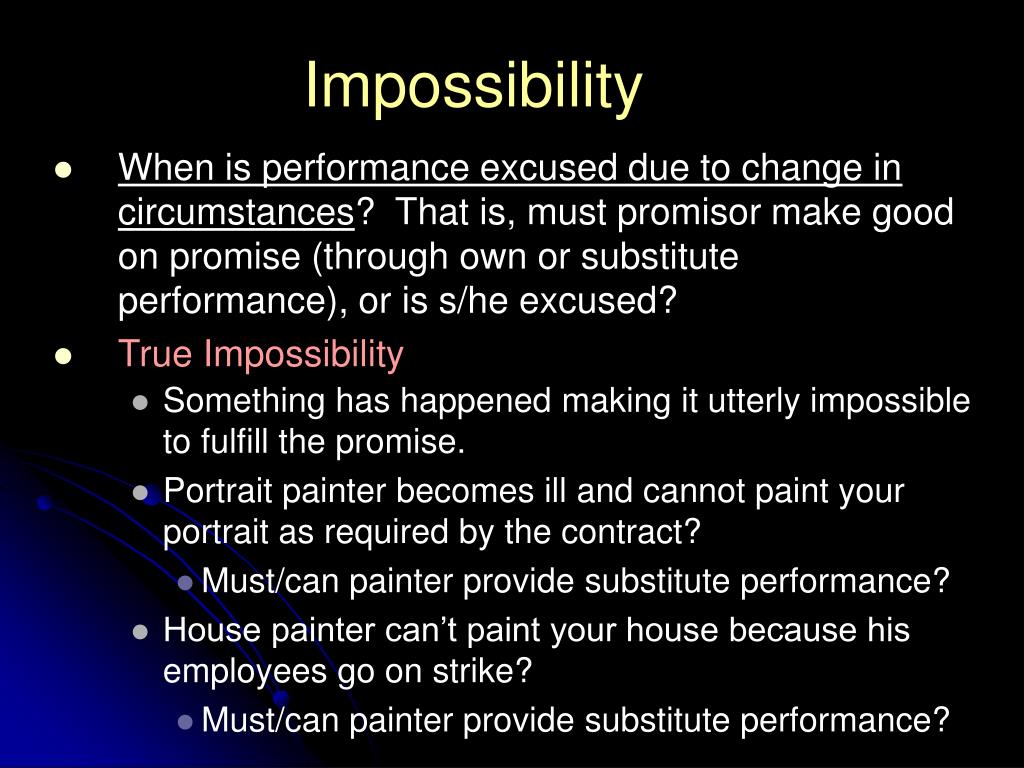 Impossibility

- When is performance excused due to change in circumstances? That is, must promisor make good on promise (through own or substitute performance), or is s/he excused?
- True Impossibility
  - Something has happened making it utterly impossible to fulfill the promise.
  - Portrait painter becomes ill and cannot paint your portrait as required by the contract?
    - Must/can painter provide substitute performance?
  - House painter can’t paint your house because his employees go on strike?
    - Must/can painter provide substitute performance?